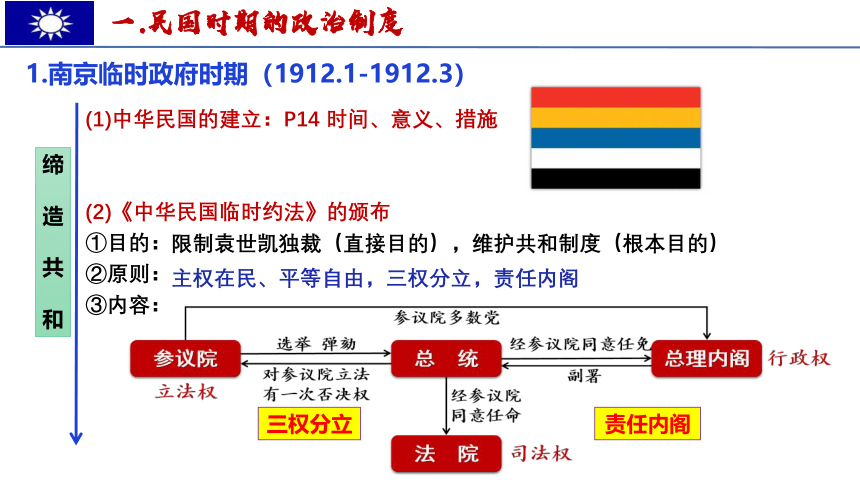 一.民国时期的政治制度

1.南京临时政府时期（1912.1-1912.3）

缔造共和

(1)中华民国的建立：P14 时间、意义、措施

(2)《中华民国临时约法》的颁布

①目的：限制袁世凯独裁（直接目的），维护共和制度（根本目的）

②原则：主权在民、平等自由，三权分立，责任内阁

③内容：

参议院多数党

参议院

立法权

选举 弹劾

对参议院立法有一次否决权

总 统

经参议院同意任免

副署

总理内阁

行政权

经参议院同意任命

法 院

司法权

三权分立

责任内阁